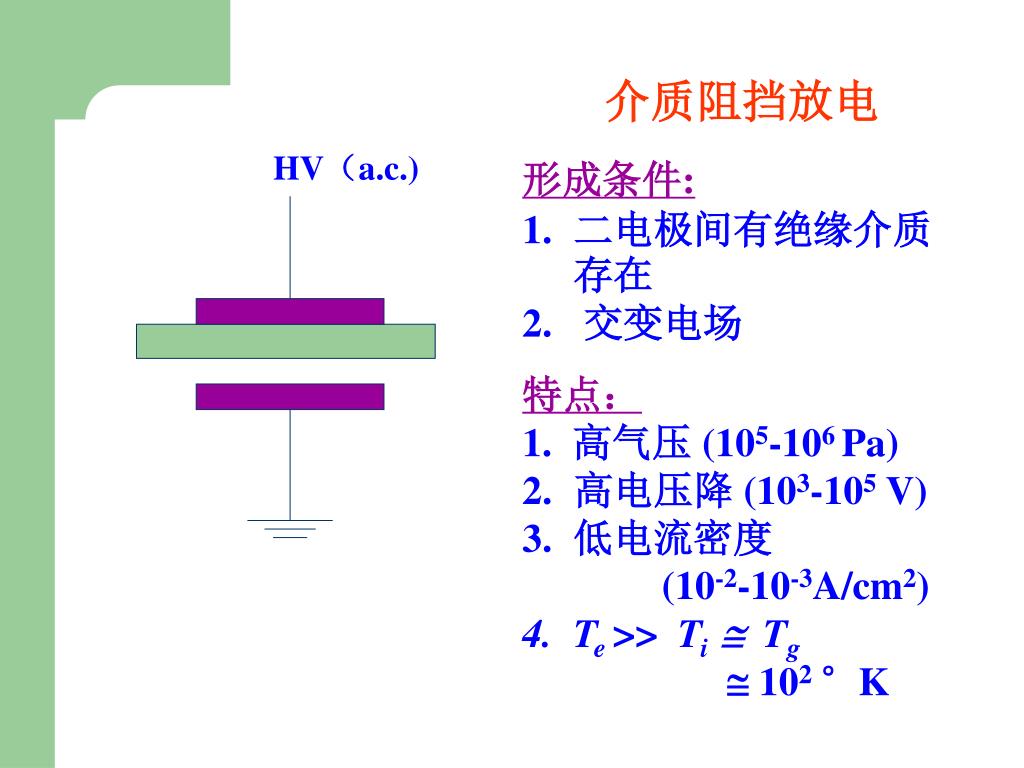 介质阻挡放电

HV（a.c.)

形成条件:
1. 二电极间有绝缘介质存在
2. 交变电场

特点：
1. 高气压 ($10^5$-$10^6$ Pa)
2. 高电压降 ($10^3$-$10^5$ V)
3. 低电流密度 ($10^{-2}$-$10^{-3}$A/cm$^2$)
4. $T_e >> T_i \cong T_g \cong 10^2$ ° K